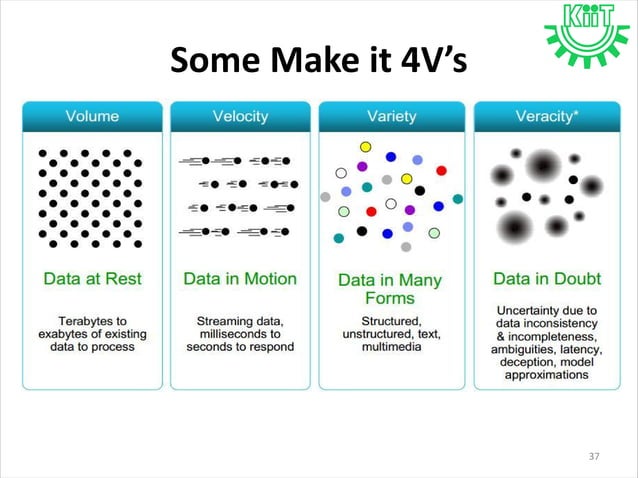 KiiT

Some Make it 4V's

Volume

Data at Rest

Terabytes to exabytes of existing data to process

Velocity

Data in Motion

Streaming data, milliseconds to seconds to respond

Variety

Data in Many Forms

Structured, unstructured, text, multimedia

Veracity*

Data in Doubt

Uncertainty due to data inconsistency & incompleteness, ambiguities, latency, deception, model approximations

37